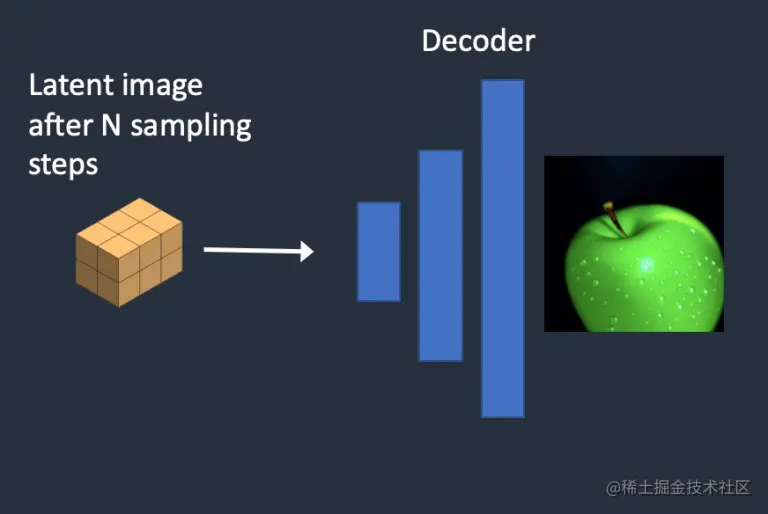 Latent image after N sampling steps

Decoder

@稀土掘金技术社区